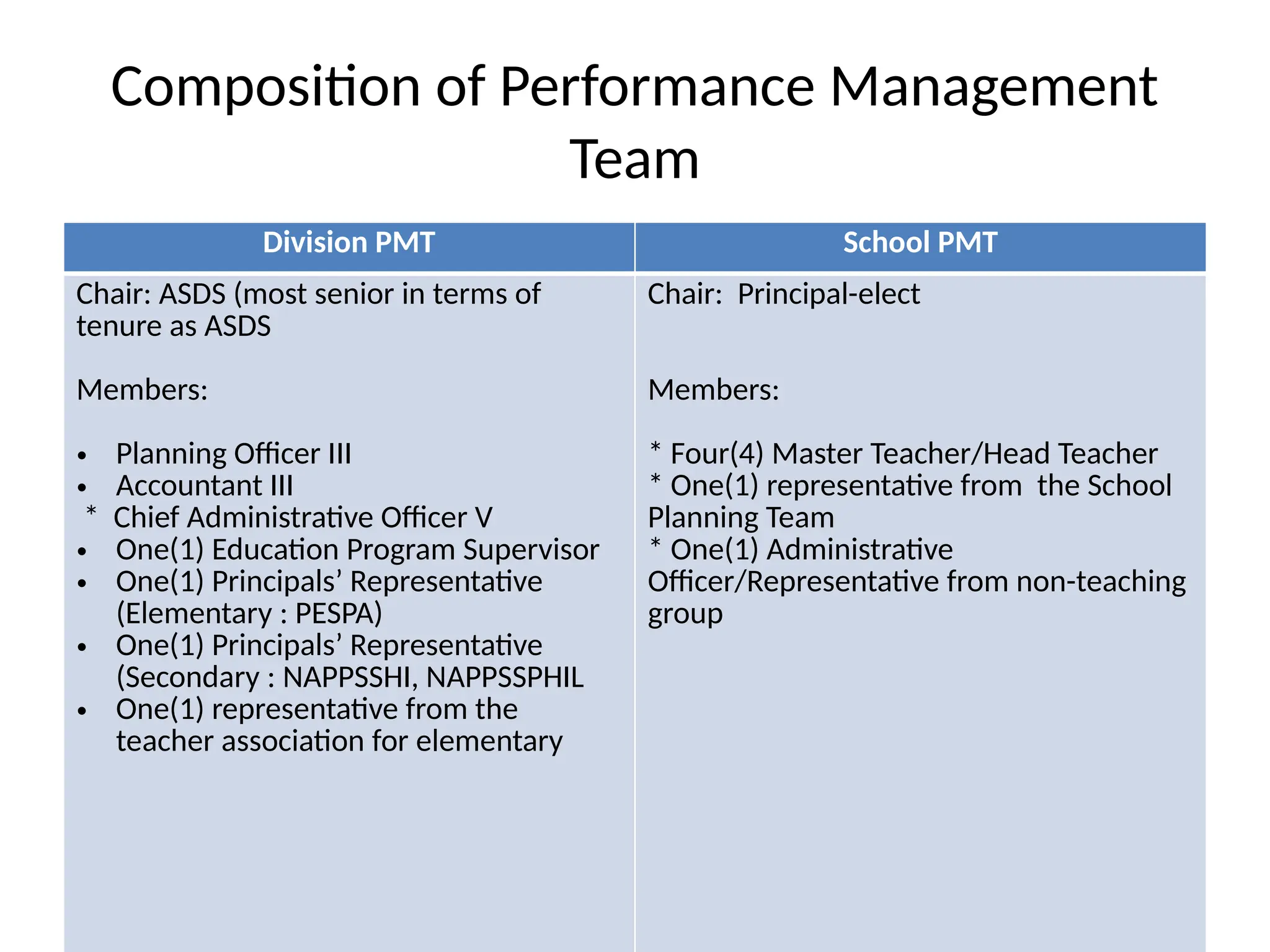 Composition of Performance Management Team

| Division PMT | School PMT |
|---|---|
| Chair: ASDS (most senior in terms of tenure as ASDS<br><br>Members:<br><br>• Planning Officer III<br>• Accountant III<br>* Chief Administrative Officer V<br>• One(1) Education Program Supervisor<br>• One(1) Principals’ Representative (Elementary : PESPA)<br>• One(1) Principals’ Representative (Secondary : NAPPSSHI, NAPPSSPHIL<br>• One(1) representative from the teacher association for elementary | Chair: Principal-elect<br><br>Members:<br><br>* Four(4) Master Teacher/Head Teacher<br>* One(1) representative from the School Planning Team<br>* One(1) Administrative Officer/Representative from non-teaching group |